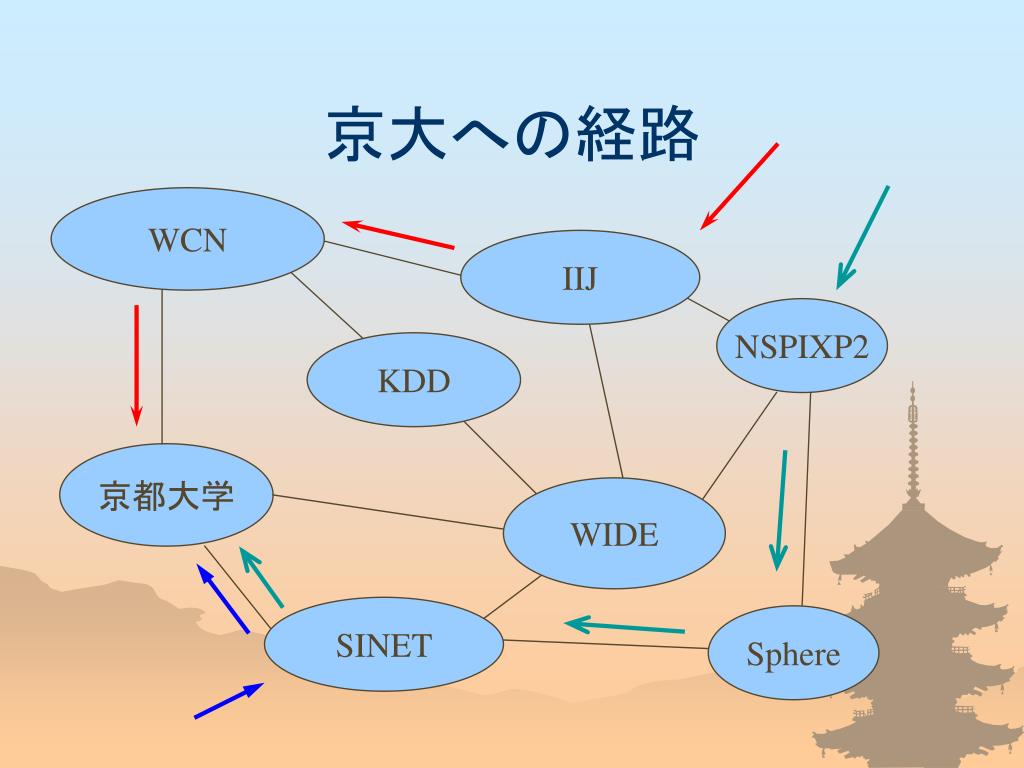 京大への経路

WCN

IIJ

NSPIXP2

KDD

京都大学

WIDE

SINET

Sphere